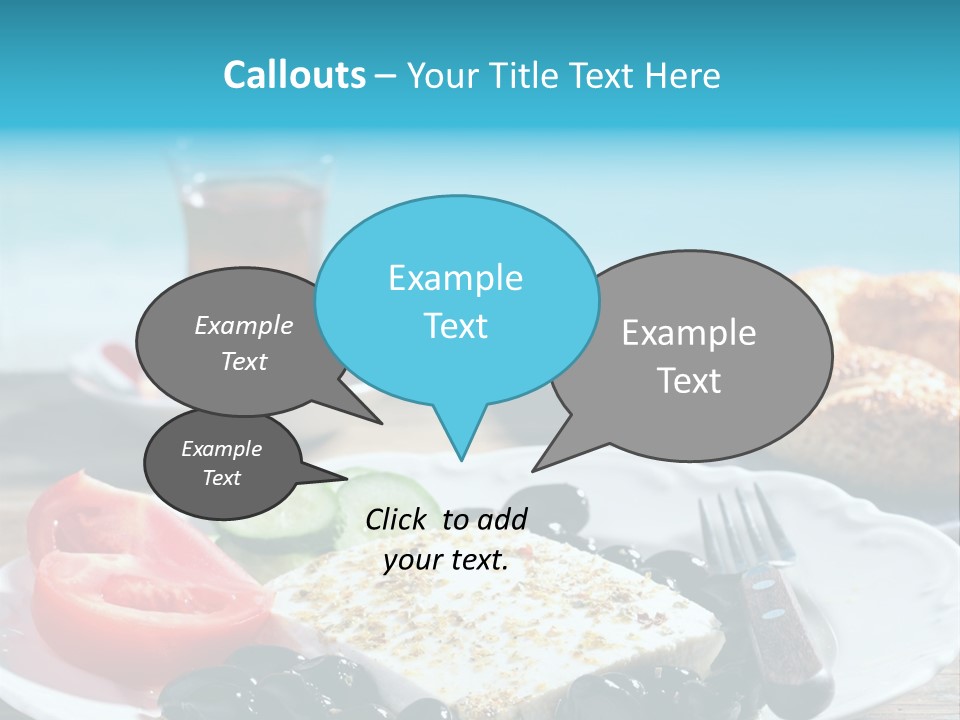 Callouts – Your Title Text Here

Example Text

Example Text

Example Text

Example Text

Click to add your text.